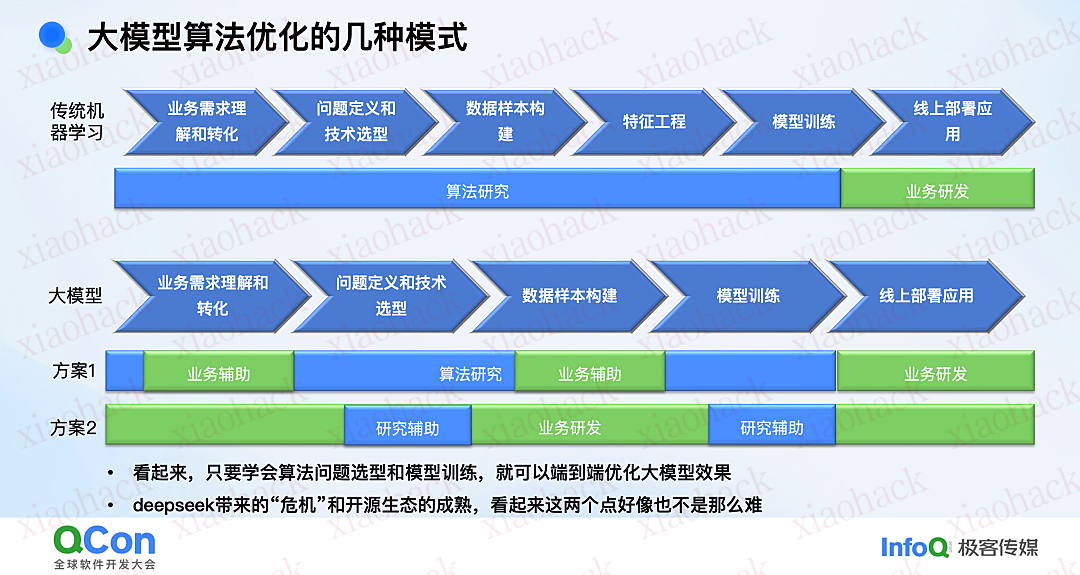 大模型算法优化的几种模式

传统机器学习

业务需求理解和转化

问题定义和技术选型

数据样本构建

特征工程

模型训练

线上部署应用

算法研究

业务研发

大模型

业务需求理解和转化

问题定义和技术选型

数据样本构建

模型训练

线上部署应用

方案1

业务辅助

算法研究

业务辅助

业务研发

方案2

研究辅助

业务研发

研究辅助

• 看起来，只要学会算法问题选型和模型训练，就可以端到端优化大模型效果

• deepseek带来的“危机”和开源生态的成熟，看起来这两个点好像也不是那么难

QCon 全球软件开发大会

InfoQ 极客传媒

xiaohack